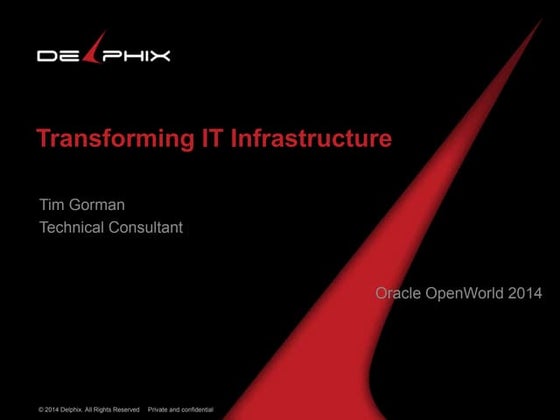 DELPHIX

Transforming IT Infrastructure

Tim Gorman
Technical Consultant

Oracle OpenWorld 2014

© 2014 Delphix. All Rights Reserved    Private and confidential